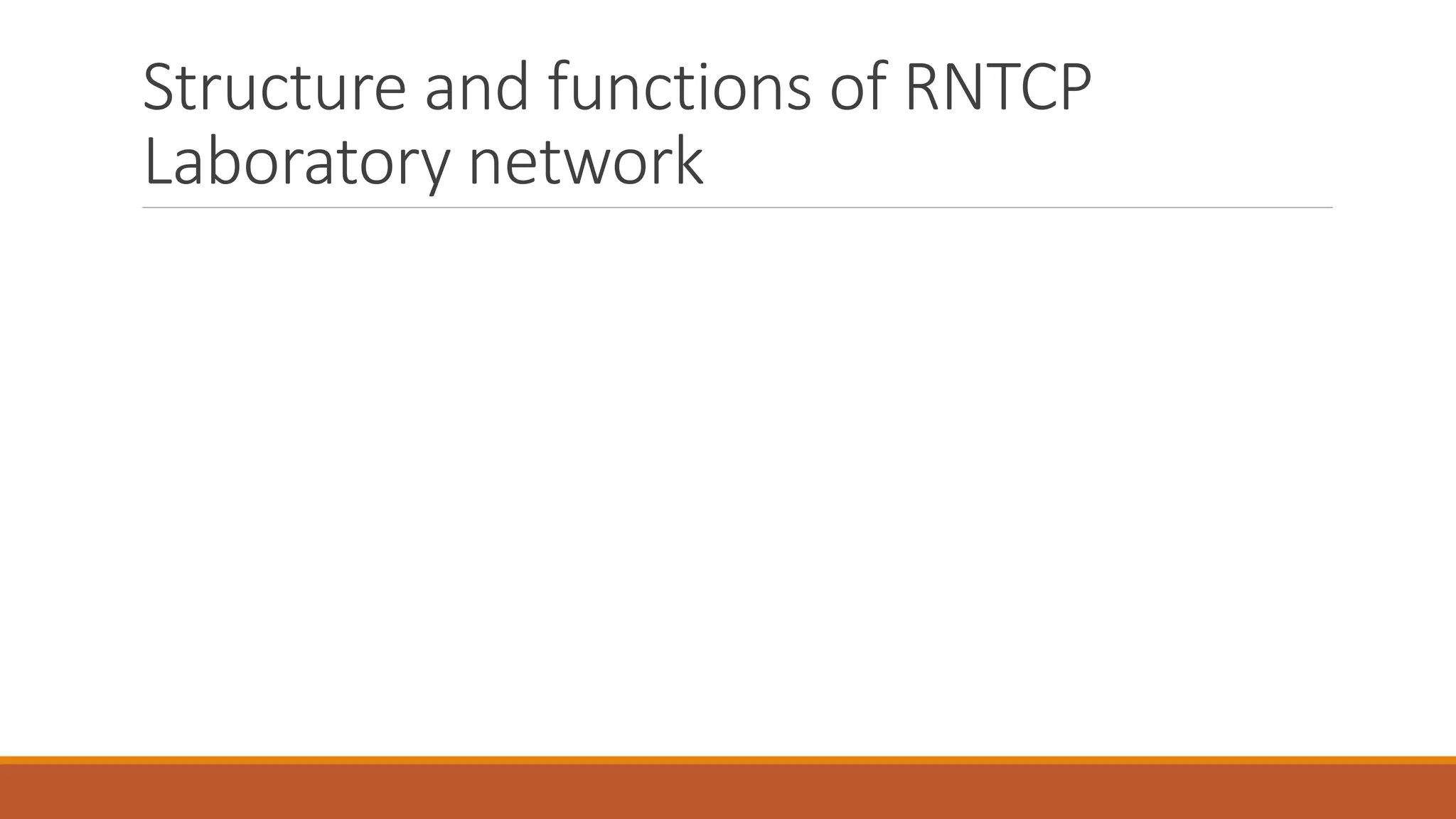 Structure and functions of RNTCP Laboratory network